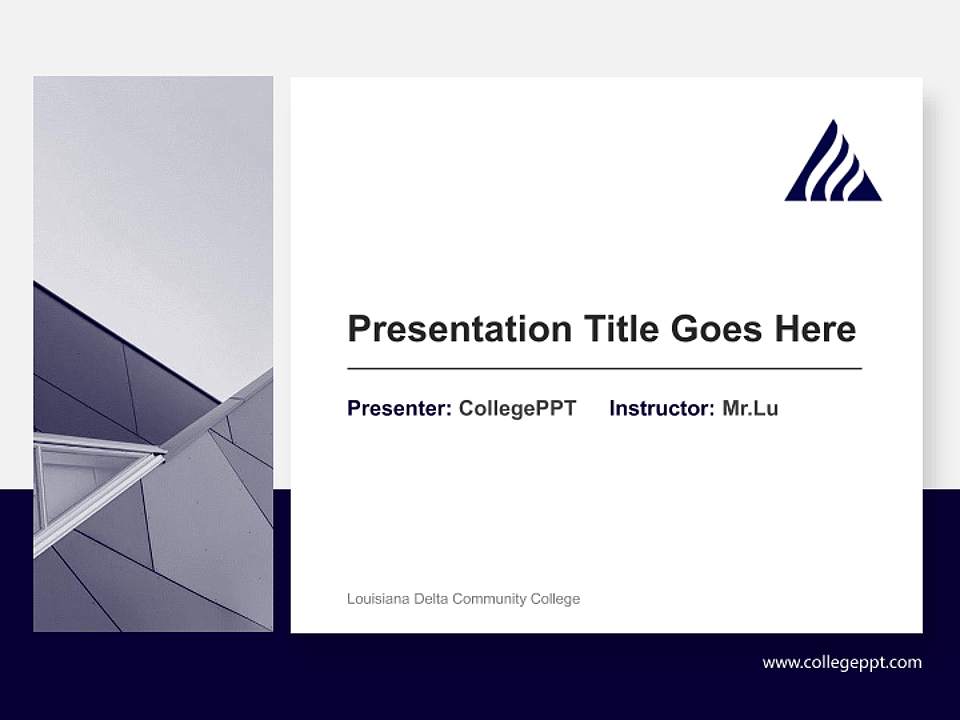 Presentation Title Goes Here

Presenter: CollegePPT Instructor: Mr.Lu

Louisiana Delta Community College

www.collegeppt.com